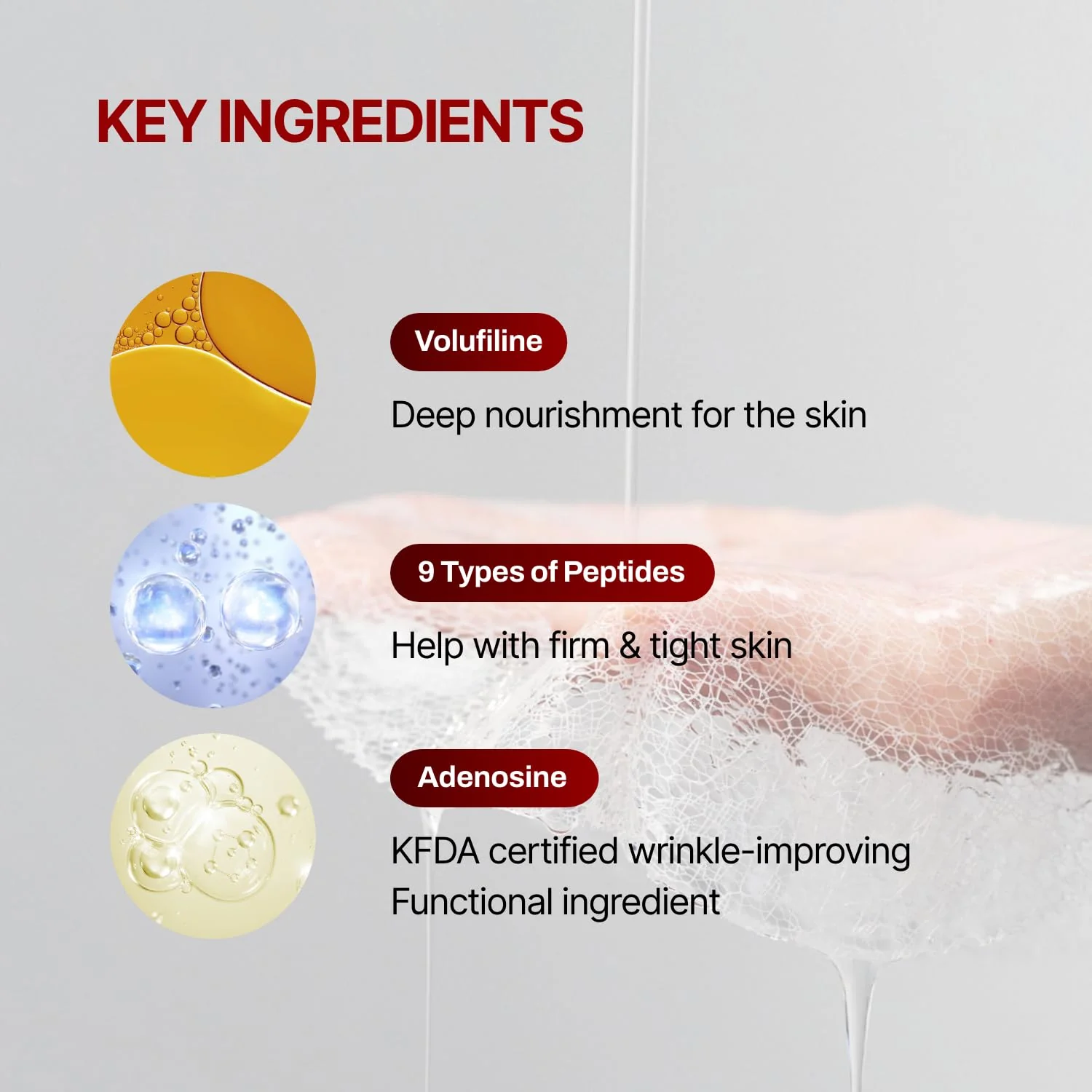 KEY INGREDIENTS

Volufiline

Deep nourishment for the skin

9 Types of Peptides

Help with firm & tight skin

Adenosine

KFDA certified wrinkle-improving
Functional ingredient